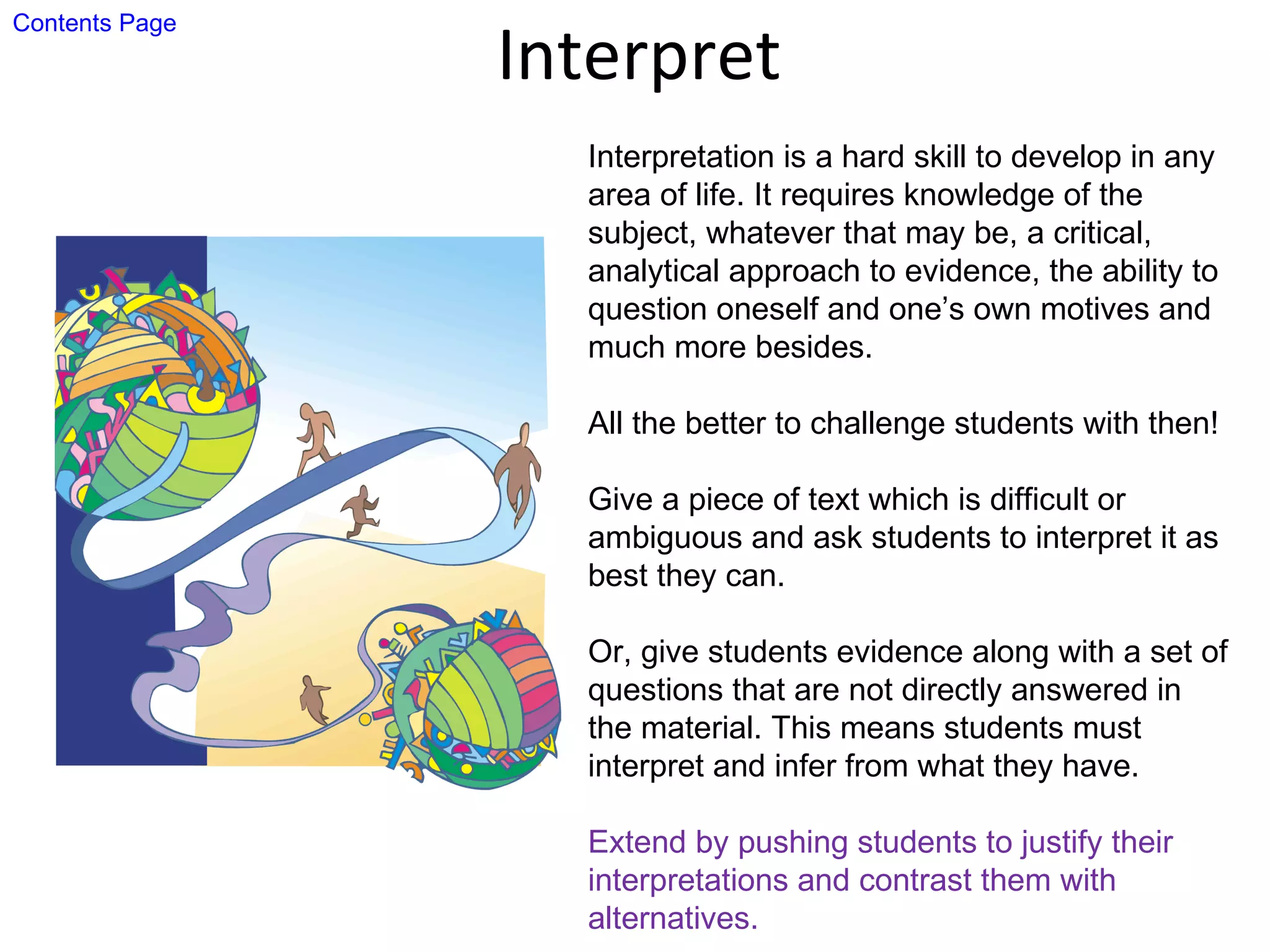 Contents Page

Interpret

Interpretation is a hard skill to develop in any area of life. It requires knowledge of the subject, whatever that may be, a critical, analytical approach to evidence, the ability to question oneself and one's own motives and much more besides.

All the better to challenge students with then!

Give a piece of text which is difficult or ambiguous and ask students to interpret it as best they can.

Or, give students evidence along with a set of questions that are not directly answered in the material. This means students must interpret and infer from what they have.

Extend by pushing students to justify their interpretations and contrast them with alternatives.